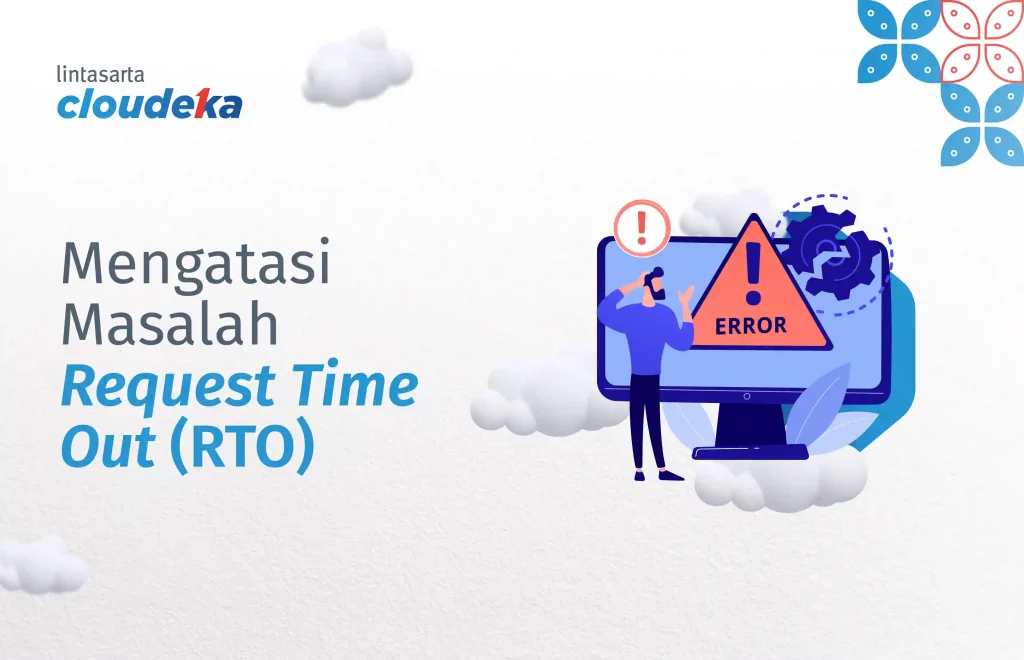 lintasarta
cloudeka

Mengatasi Masalah Request Time Out (RTO)

ERROR